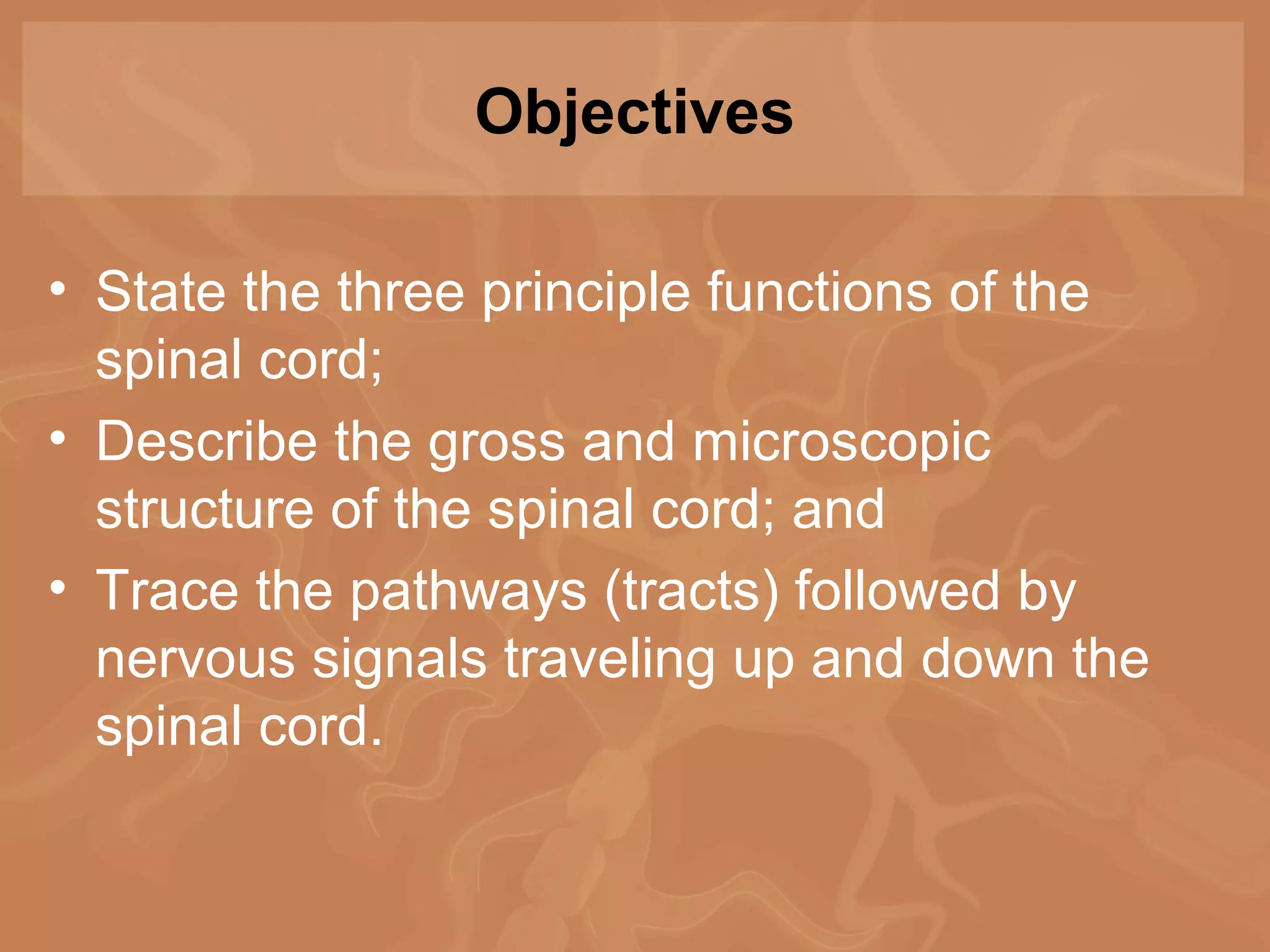 Objectives

• State the three principle functions of the spinal cord;
• Describe the gross and microscopic structure of the spinal cord; and
• Trace the pathways (tracts) followed by nervous signals traveling up and down the spinal cord.